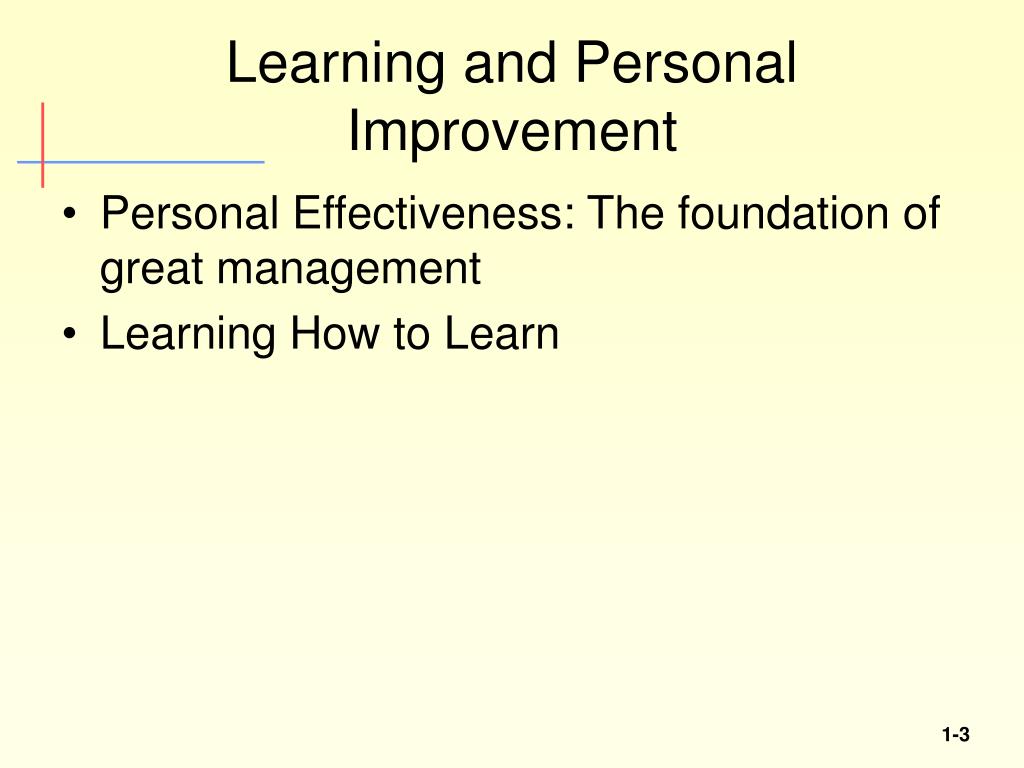 Learning and Personal Improvement

• Personal Effectiveness: The foundation of great management
• Learning How to Learn

1-3